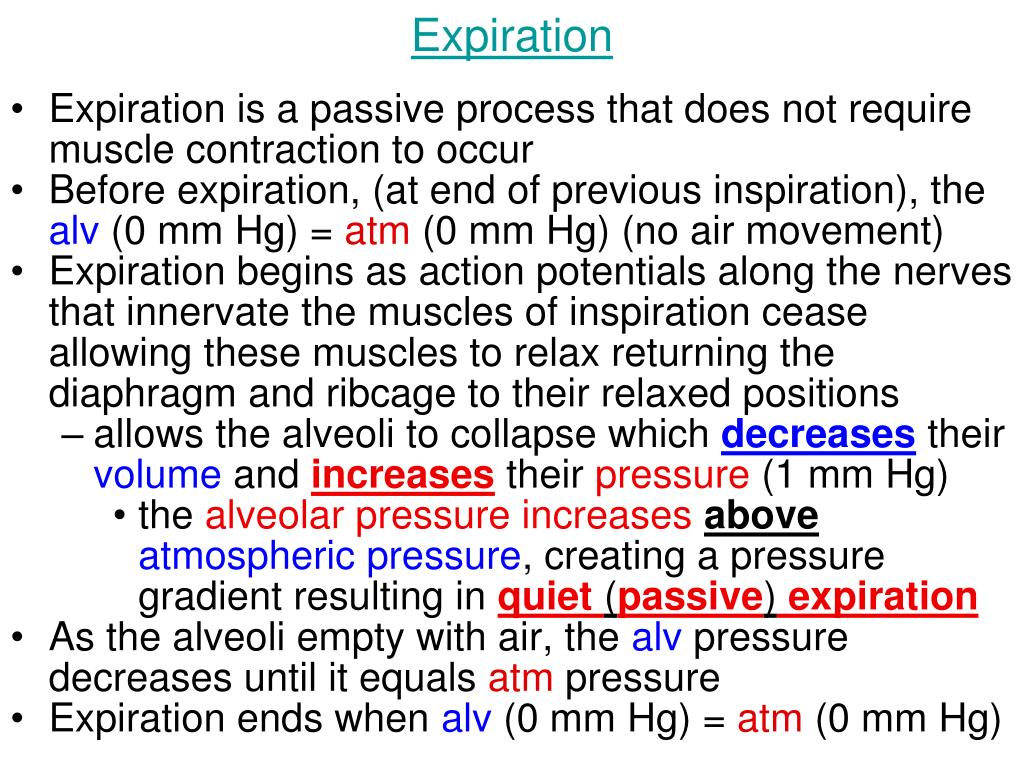 Expiration

• Expiration is a passive process that does not require muscle contraction to occur
• Before expiration, (at end of previous inspiration), the alv (0 mm Hg) = atm (0 mm Hg) (no air movement)
• Expiration begins as action potentials along the nerves that innervate the muscles of inspiration cease allowing these muscles to relax returning the diaphragm and ribcage to their relaxed positions
– allows the alveoli to collapse which decreases their volume and increases their pressure (1 mm Hg)
• the alveolar pressure increases above atmospheric pressure, creating a pressure gradient resulting in quiet (passive) expiration
• As the alveoli empty with air, the alv pressure decreases until it equals atm pressure
• Expiration ends when alv (0 mm Hg) = atm (0 mm Hg)